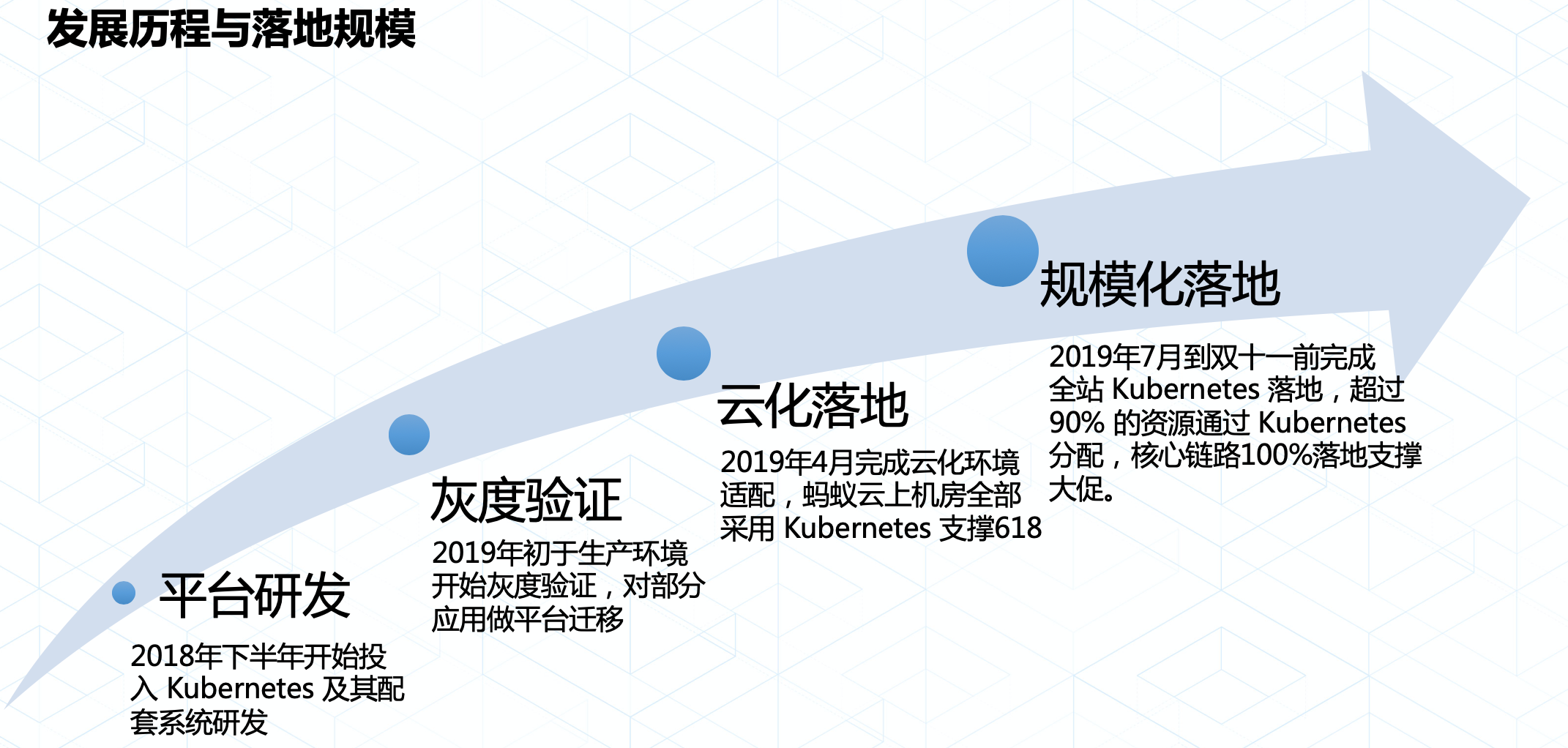 发展历程与落地规模

平台研发

2018年下半年开始投入 Kubernetes 及其配套系统研发

灰度验证

2019年初于生产环境开始灰度验证，对部分应用做平台迁移

云化落地

2019年4月完成云化环境适配，蚂蚁云上机房全部采用 Kubernetes 支撑618

规模化落地

2019年7月到双十一前完成全站 Kubernetes 落地，超过 90% 的资源通过 Kubernetes 分配，核心链路100%落地支撑大促。